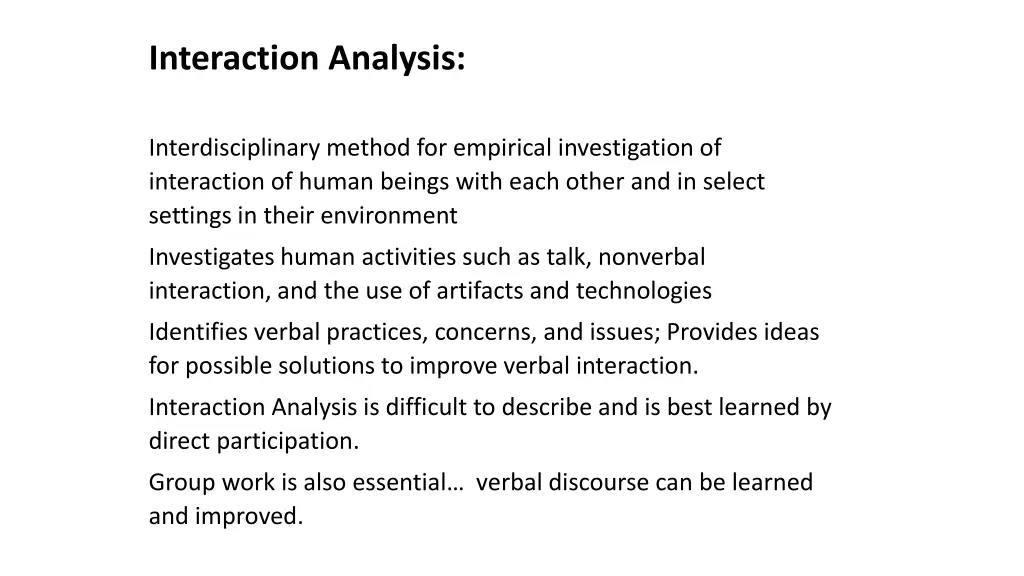 Interaction Analysis:

Interdisciplinary method for empirical investigation of interaction of human beings with each other and in select settings in their environment

Investigates human activities such as talk, nonverbal interaction, and the use of artifacts and technologies

Identifies verbal practices, concerns, and issues; Provides ideas for possible solutions to improve verbal interaction.

Interaction Analysis is difficult to describe and is best learned by direct participation.

Group work is also essential… verbal discourse can be learned and improved.